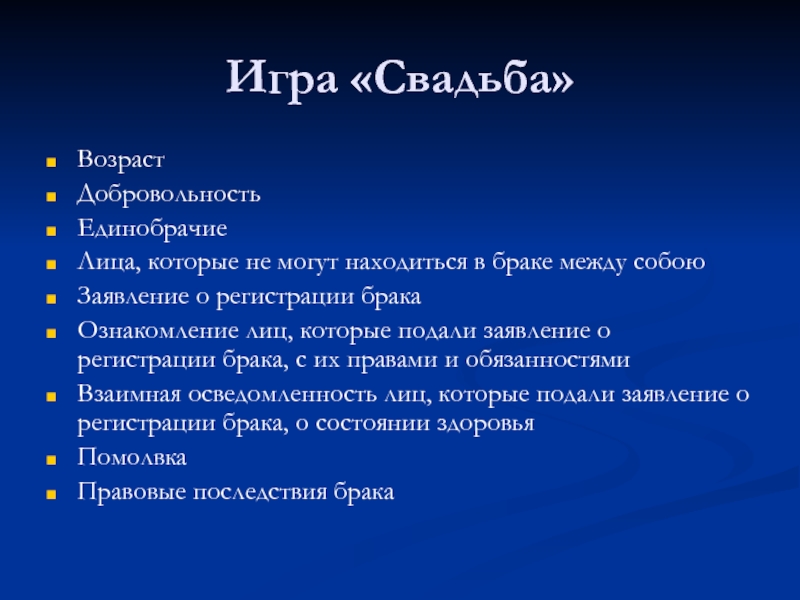 Игра «Свадьба»

- Возраст
- Добровольность
- Единобрачие
- Лица, которые не могут находиться в браке между собою
- Заявление о регистрации брака
- Ознакомление лиц, которые подали заявление о регистрации брака, с их правами и обязанностями
- Взаимная осведомленность лиц, которые подали заявление о регистрации брака, о состоянии здоровья
- Помолвка
- Правовые последствия брака